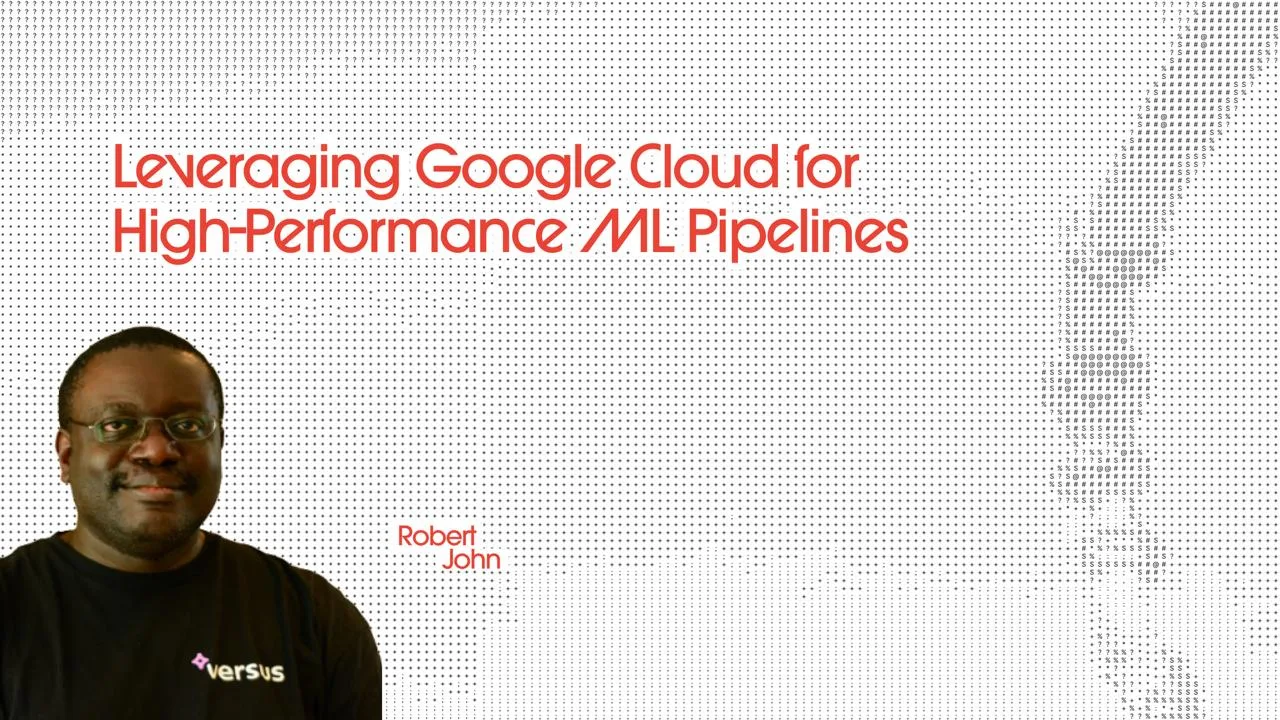 Leveraging Google Cloud for High-Performance ML Pipelines

Robert John

versus